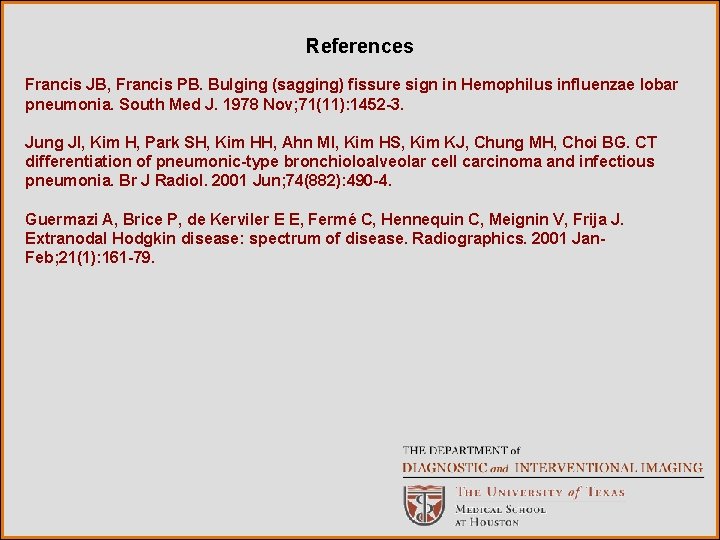 References

Francis JB, Francis PB. Bulging (sagging) fissure sign in Hemophilus influenzae lobar pneumonia. South Med J. 1978 Nov;71(11):1452-3.

Jung JI, Kim H, Park SH, Kim HH, Ahn MI, Kim HS, Kim KJ, Chung MH, Choi BG. CT differentiation of pneumonic-type bronchioloalveolar cell carcinoma and infectious pneumonia. Br J Radiol. 2001 Jun;74(882):490-4.

Guermazi A, Brice P, de Kerviler E E, Fermé C, Hennequin C, Meignin V, Frija J. Extranodal Hodgkin disease: spectrum of disease. Radiographics. 2001 Jan-Feb;21(1):161-79.

THE DEPARTMENT of
DIAGNOSTIC and INTERVENTIONAL IMAGING
THE UNIVERSITY of TEXAS
MEDICAL SCHOOL
AT HOUSTON